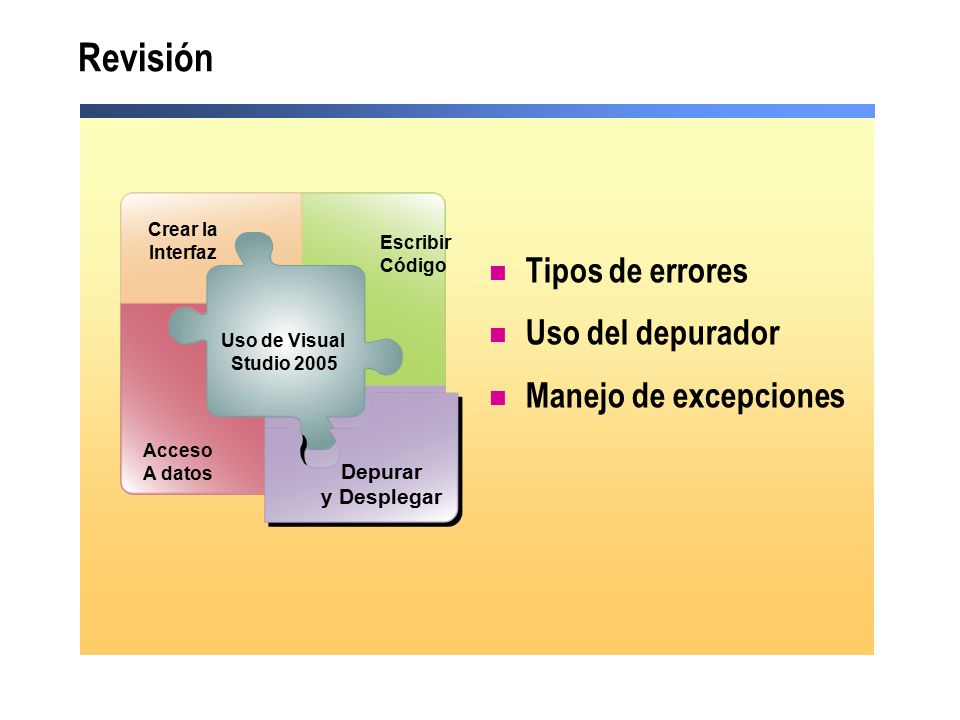 Revisión

Crear la Interfaz

Escribir Código

Uso de Visual Studio 2005

Acceso A datos

Depurar y Desplegar

Tipos de errores

Uso del depurador

Manejo de excepciones